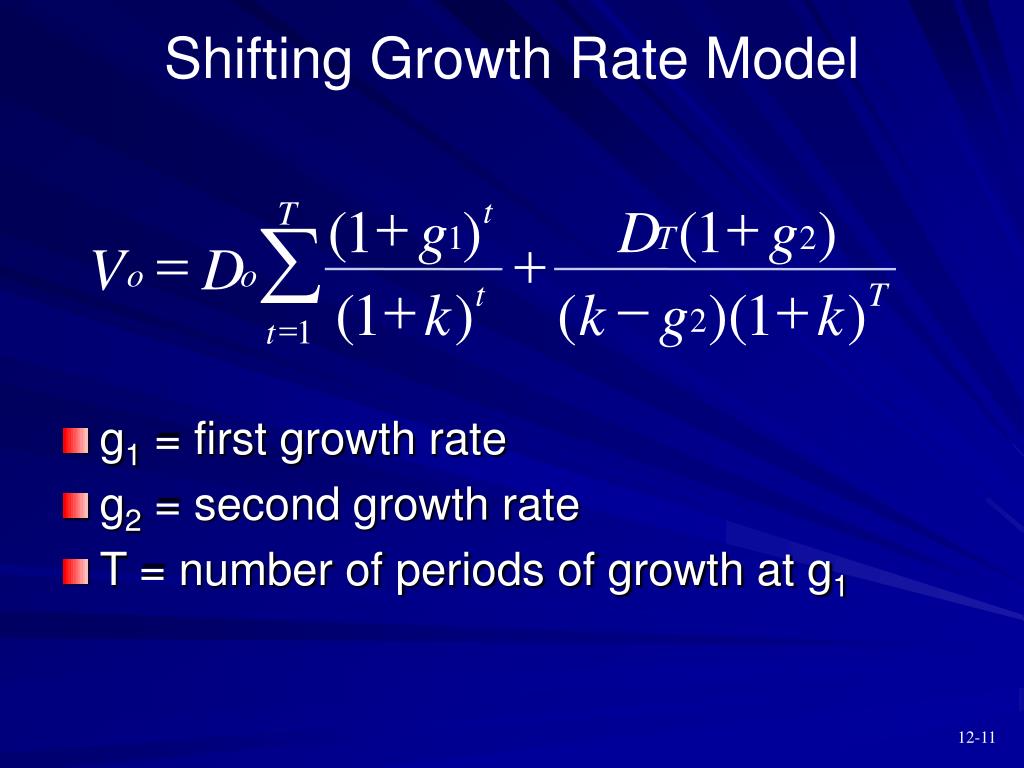 Shifting Growth Rate Model

$V_o = D_o \sum_{t=1}^{T} \frac{(1+g_1)^t}{(1+k)^t} + \frac{D_T(1+g_2)}{(k-g_2)(1+k)^T}$

$g_1$ = first growth rate
$g_2$ = second growth rate
T = number of periods of growth at $g_1$

12-11